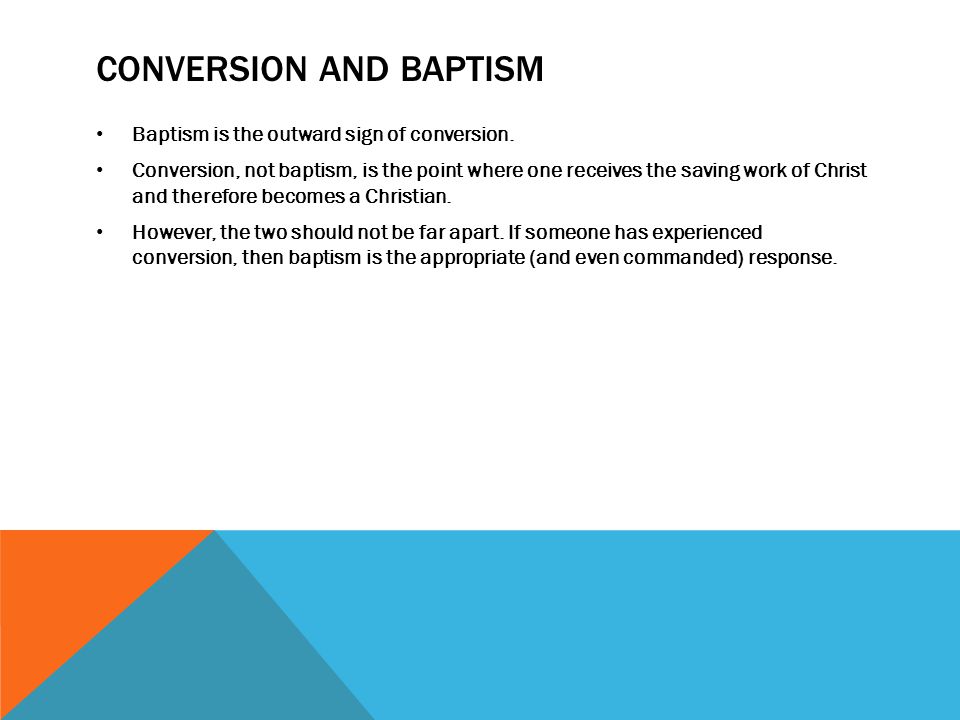 CONVERSION AND BAPTISM

• Baptism is the outward sign of conversion.

• Conversion, not baptism, is the point where one receives the saving work of Christ and therefore becomes a Christian.

• However, the two should not be far apart. If someone has experienced conversion, then baptism is the appropriate (and even commanded) response.